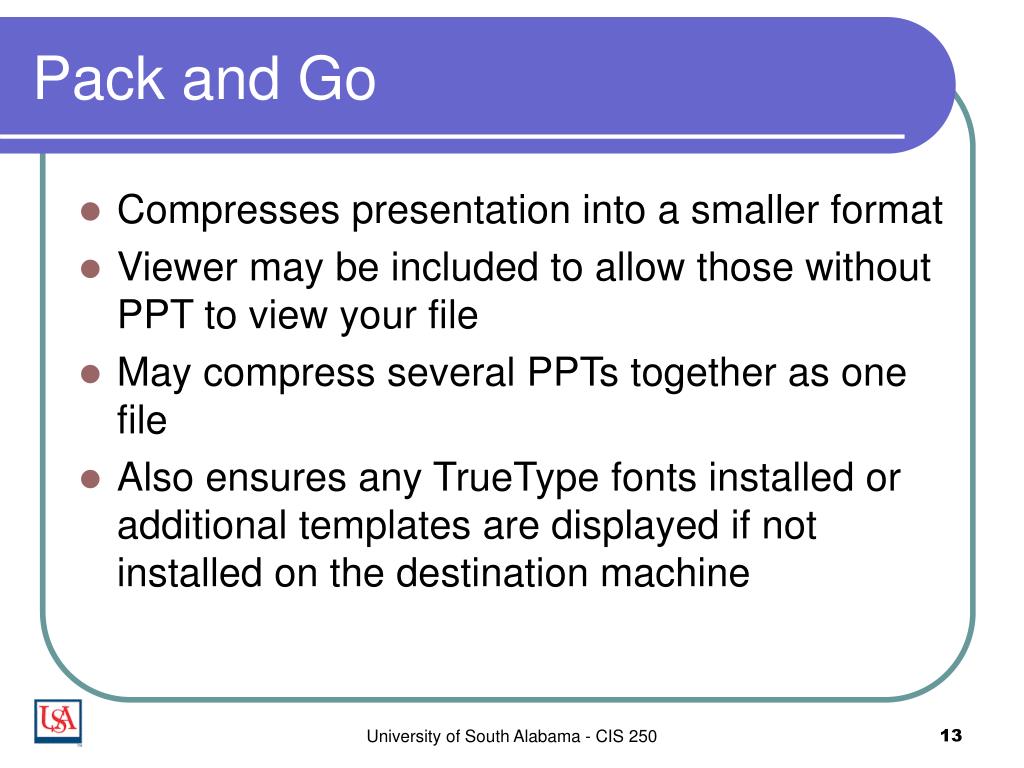 Pack and Go

- Compresses presentation into a smaller format
- Viewer may be included to allow those without PPT to view your file
- May compress several PPTs together as one file
- Also ensures any TrueType fonts installed or additional templates are displayed if not installed on the destination machine

USA

University of South Alabama - CIS 250

13